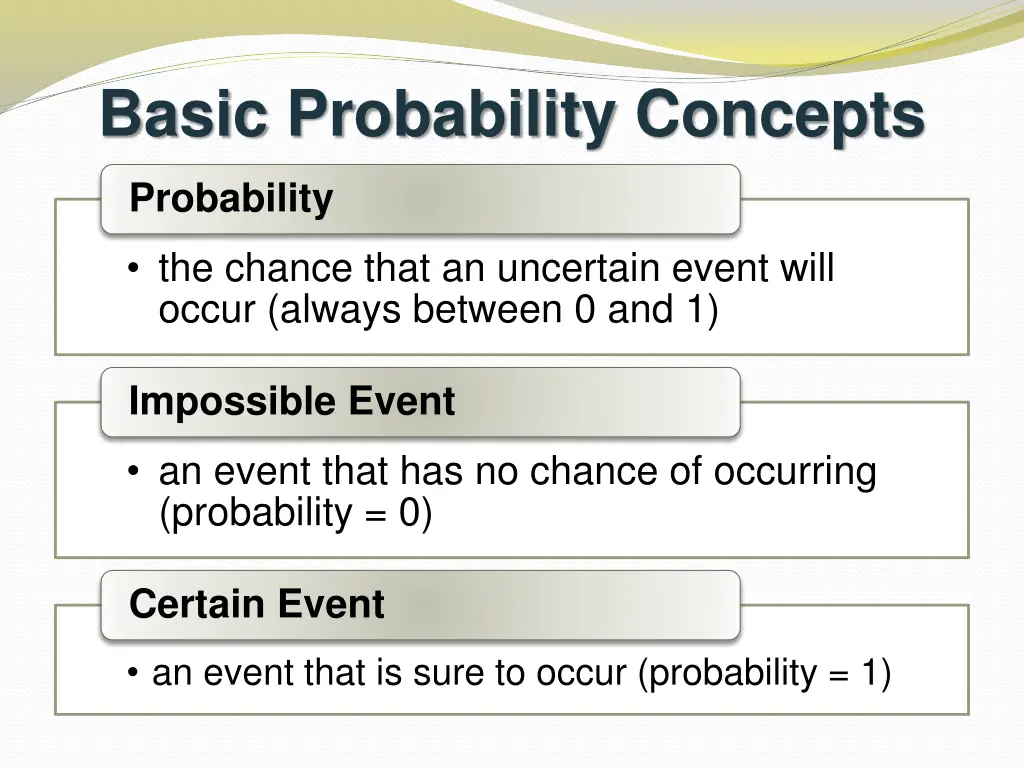 Basic Probability Concepts

Probability

• the chance that an uncertain event will occur (always between 0 and 1)

Impossible Event

• an event that has no chance of occurring (probability = 0)

Certain Event

• an event that is sure to occur (probability = 1)